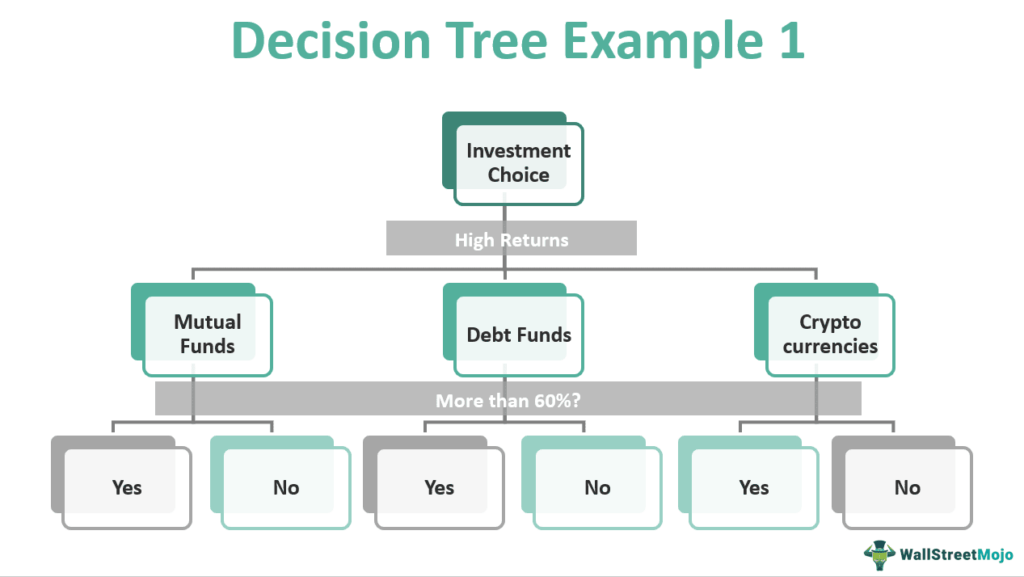 Decision Tree Example 1

Investment Choice

High Returns

Mutual Funds

Debt Funds

Crypto currencies

More than 60%?

Yes

No

Yes

No

Yes

No

WallStreetMojo